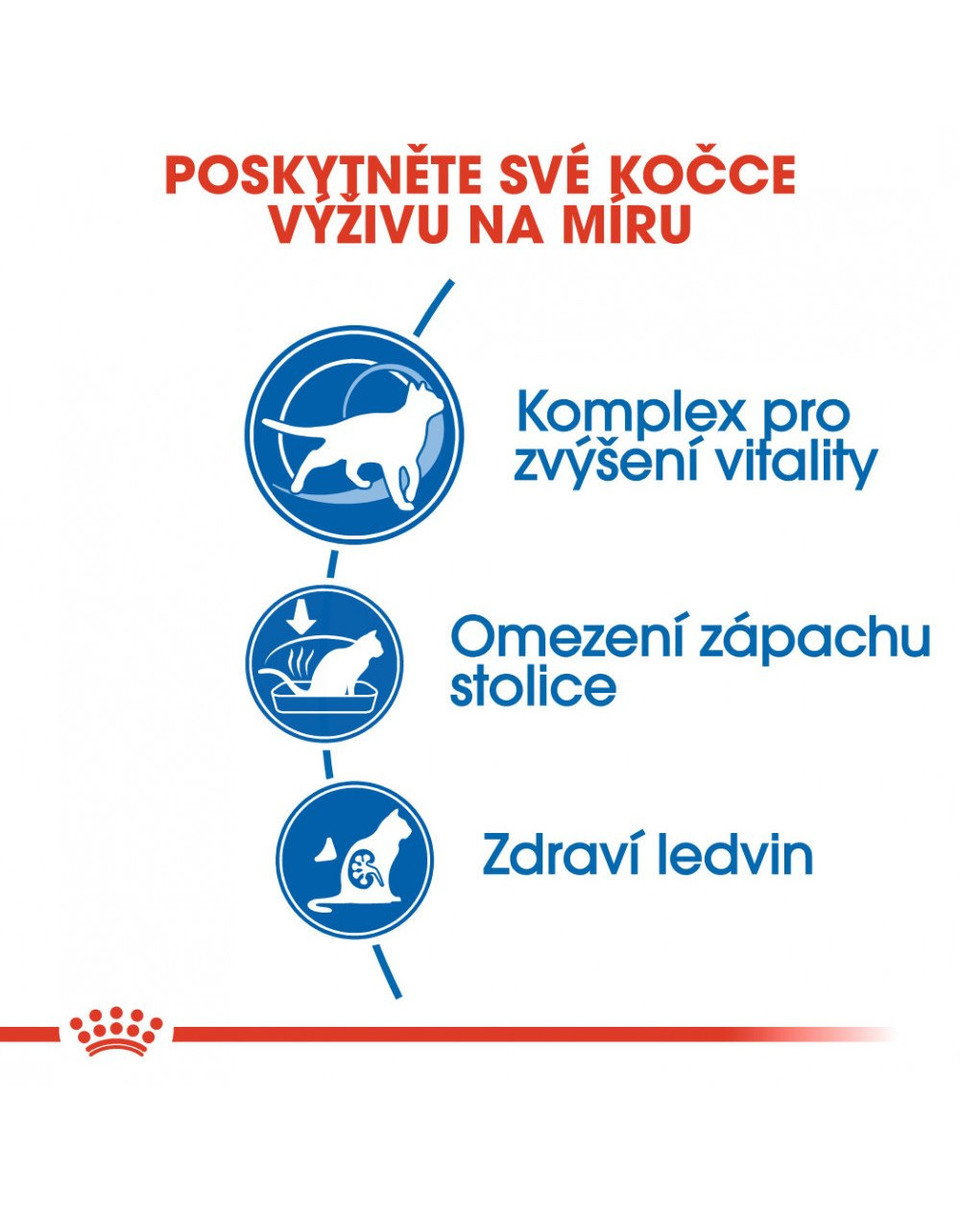 POSKYTNĚTE SVÉ KOČCE VÝŽIVU NA MÍRU

Komplex pro zvýšení vitality

Omezení zápachu stolice

Zdraví ledvin